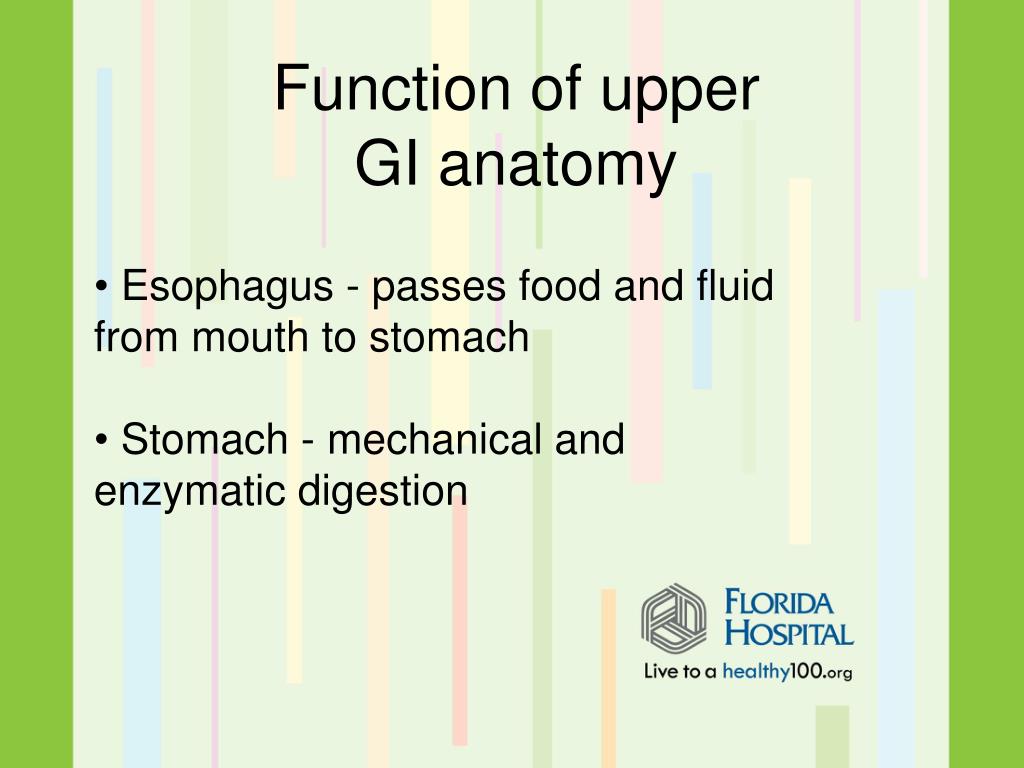 Function of upper GI anatomy

• Esophagus - passes food and fluid from mouth to stomach

• Stomach - mechanical and enzymatic digestion

FLORIDA HOSPITAL
Live to a healthy100.org